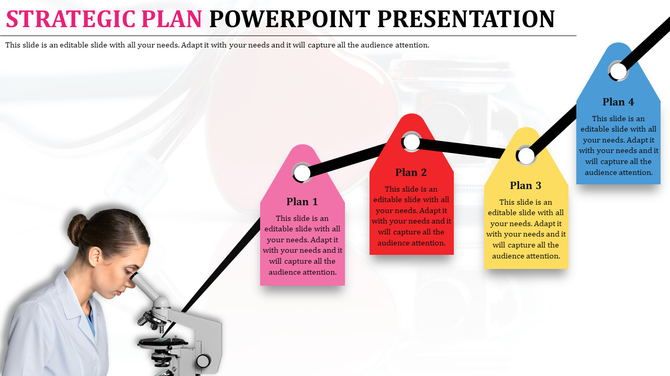 STRATEGIC PLAN POWERPOINT PRESENTATION

This slide is an editable slide with all your needs. Adapt it with your needs and it will capture all the audience attention.

Plan 1

This slide is an editable slide with all your needs. Adapt it with your needs and it will capture all the audience attention.

Plan 2

This slide is an editable slide with all your needs. Adapt it with your needs and it will capture all the audience attention.

Plan 3

This slide is an editable slide with all your needs. Adapt it with your needs and it will capture all the audience attention.

Plan 4

This slide is an editable slide with all your needs. Adapt it with your needs and it will capture all the audience attention.